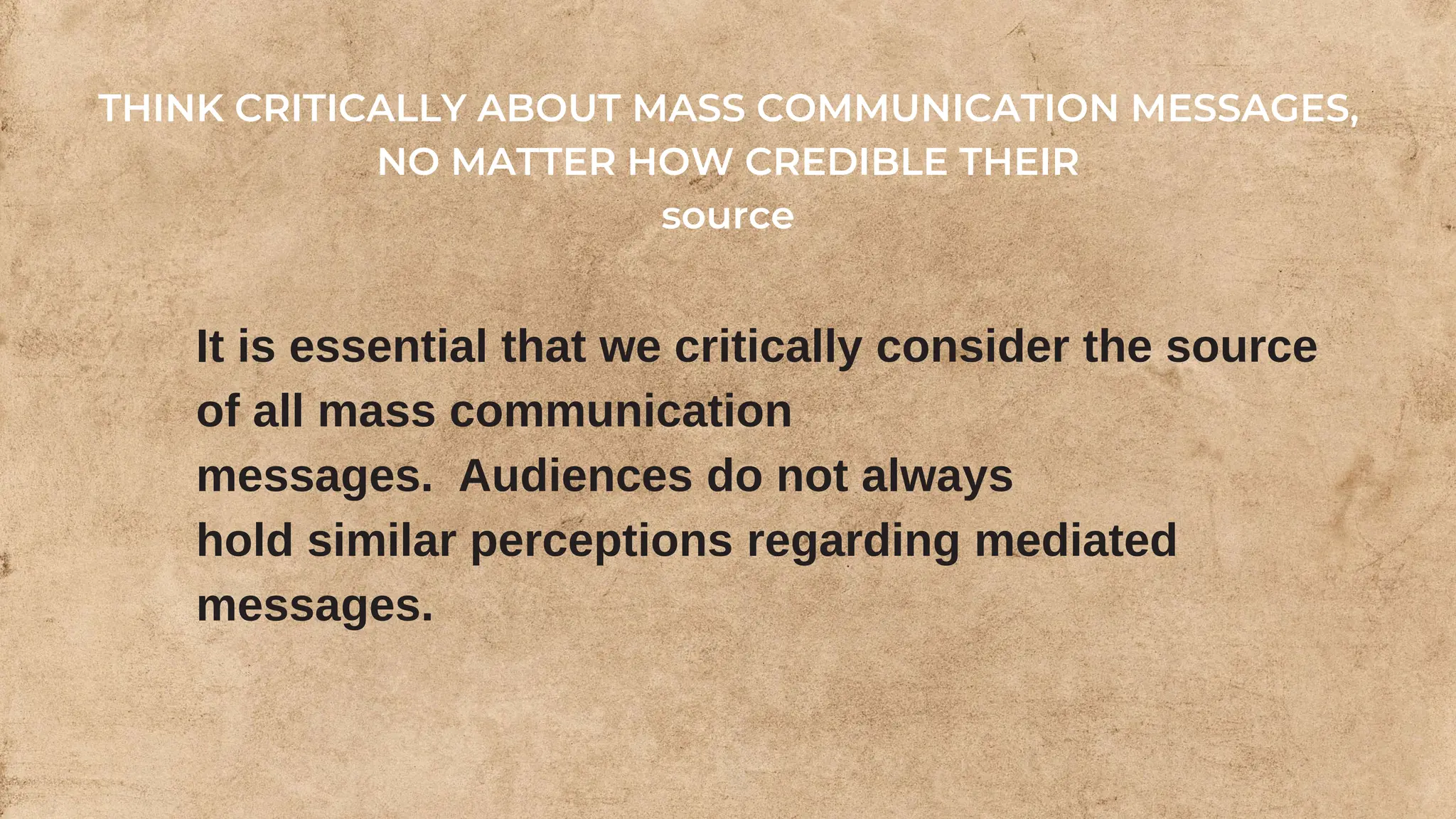 THINK CRITICALLY ABOUT MASS COMMUNICATION MESSAGES, NO MATTER HOW CREDIBLE THEIR source

It is essential that we critically consider the source of all mass communication messages.  Audiences do not always hold similar perceptions regarding mediated messages.